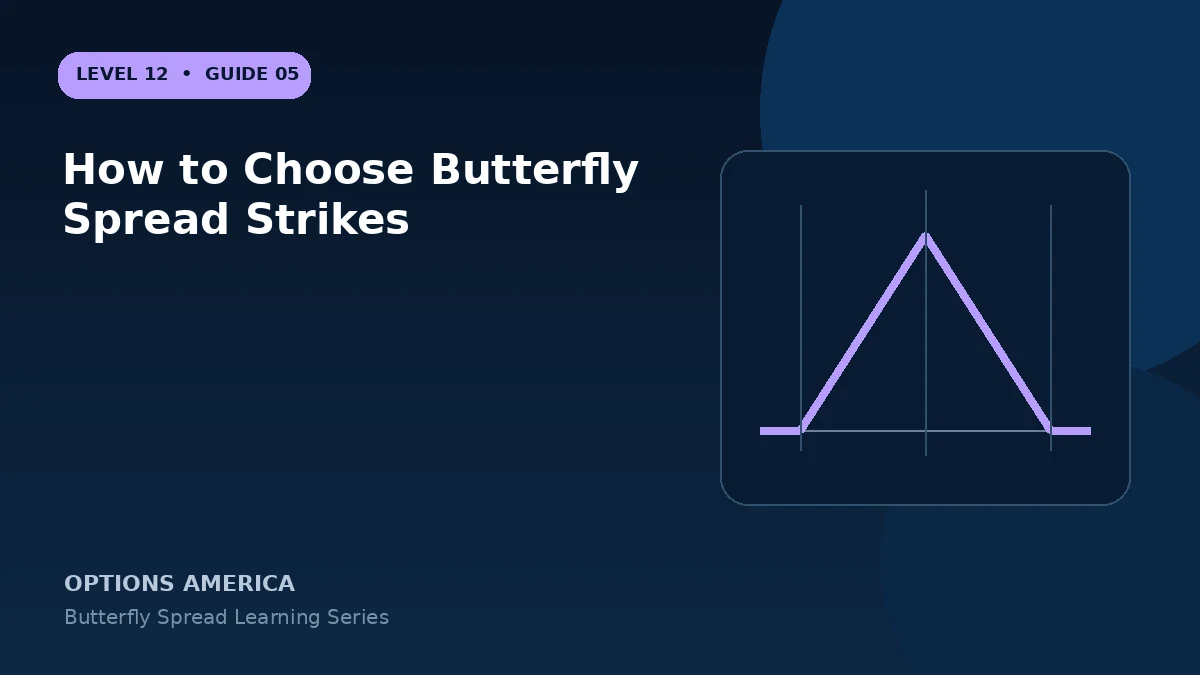 LEVEL 12 • GUIDE 05

How to Choose Butterfly Spread Strikes

OPTIONS AMERICA

Butterfly Spread Learning Series